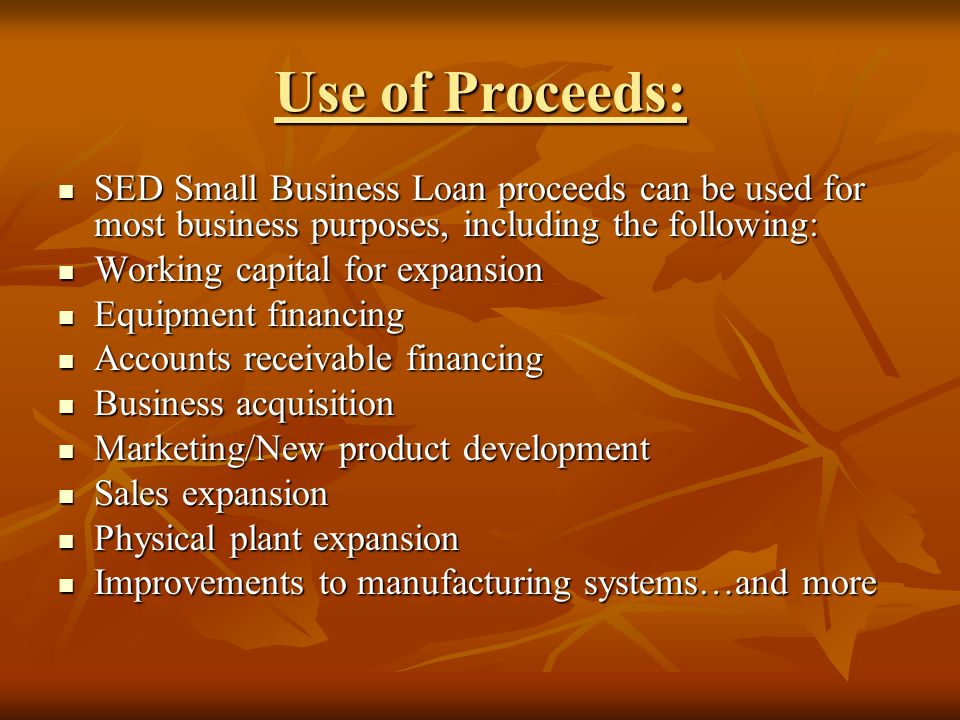 Use of Proceeds:

- SED Small Business Loan proceeds can be used for most business purposes, including the following:
- Working capital for expansion
- Equipment financing
- Accounts receivable financing
- Business acquisition
- Marketing/New product development
- Sales expansion
- Physical plant expansion
- Improvements to manufacturing systems…and more